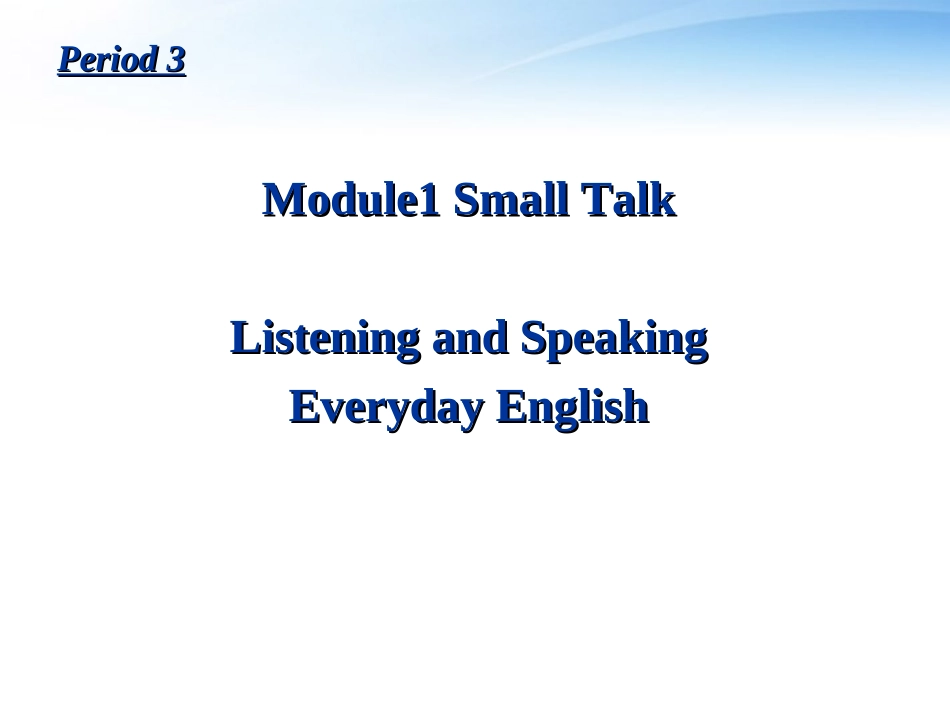 Period 3

Module1 Small Talk

Listening and Speaking
Everyday English